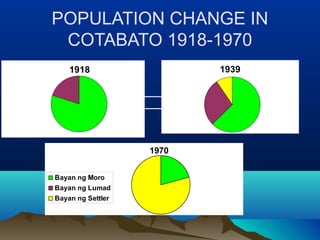 POPULATION CHANGE IN COTABATO 1918-1970

1918

1939

1970

Bayan ng Moro
Bayan ng Lumad
Bayan ng Settler